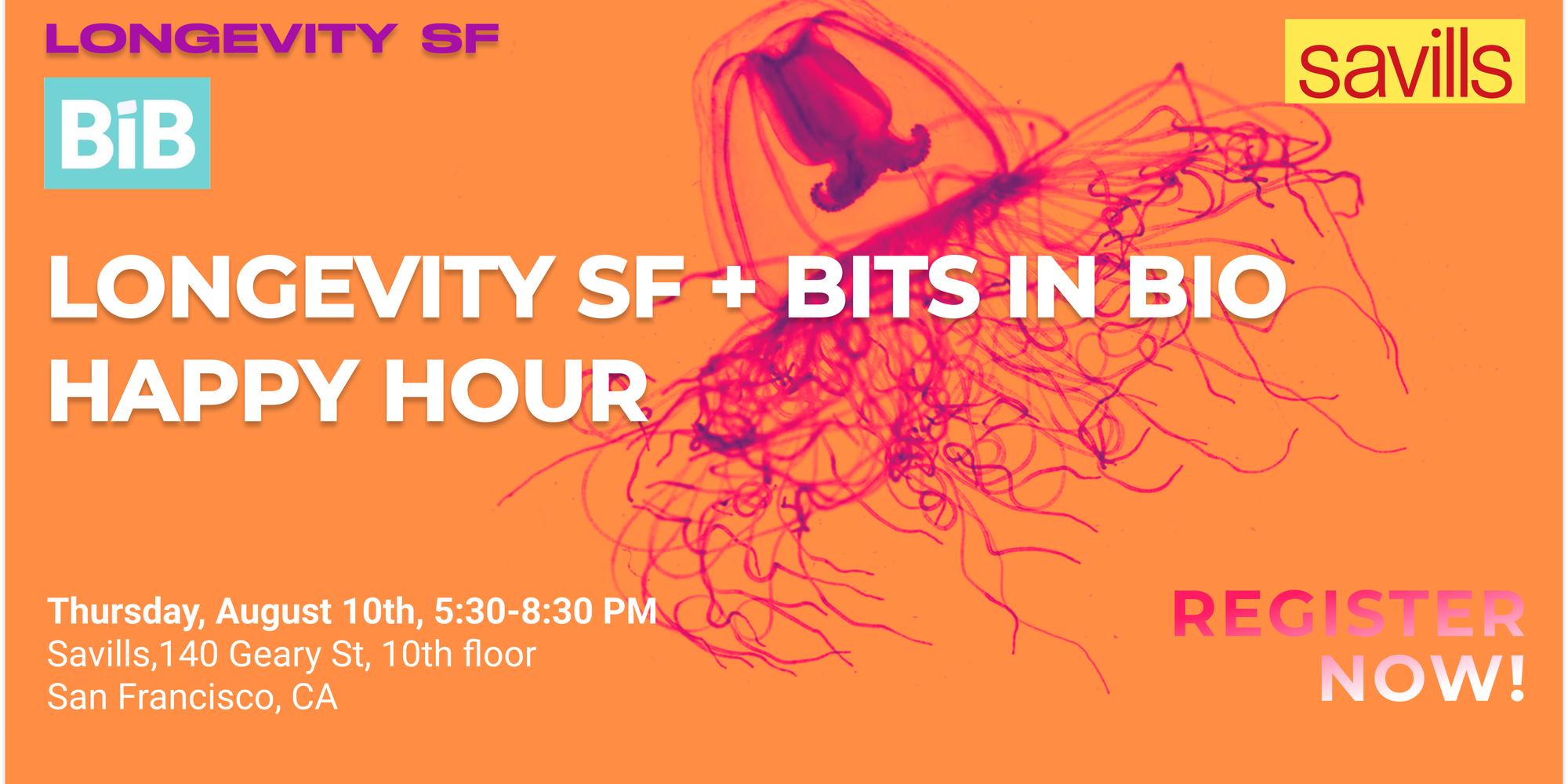 LONGEVITY SF

BiB

savills

LONGEVITY SF + BITS IN BIO HAPPY HOUR

Thursday, August 10th, 5:30-8:30 PM
Savills,140 Geary St, 10th floor
San Francisco, CA

REGISTER NOW!